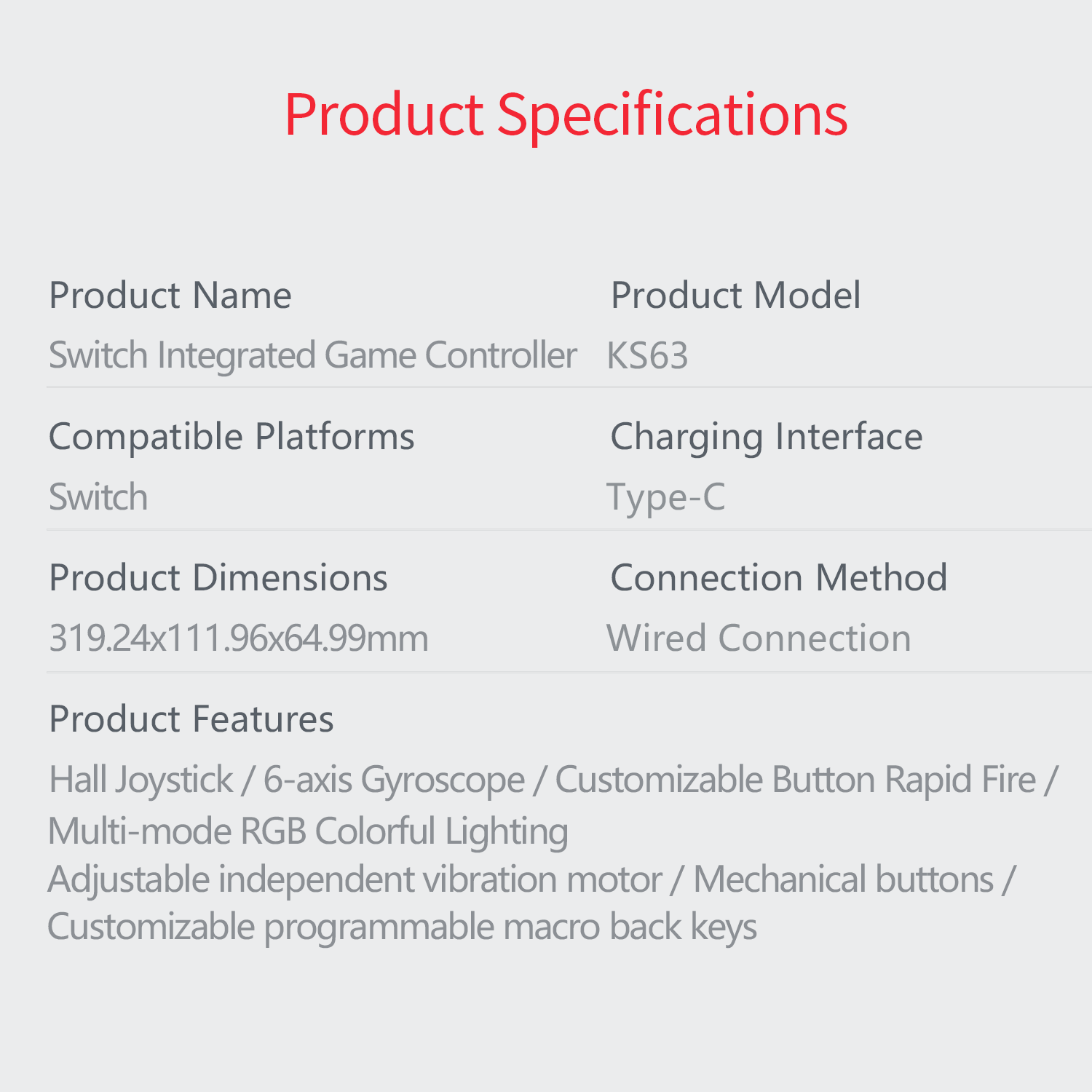 Product Specifications

Product Name
Switch Integrated Game Controller

Product Model
KS63

Compatible Platforms
Switch

Charging Interface
Type-C

Product Dimensions
319.24x111.96x64.99mm

Connection Method
Wired Connection

Product Features
Hall Joystick / 6-axis Gyroscope / Customizable Button Rapid Fire / Multi-mode RGB Colorful Lighting
Adjustable independent vibration motor / Mechanical buttons / Customizable programmable macro back keys